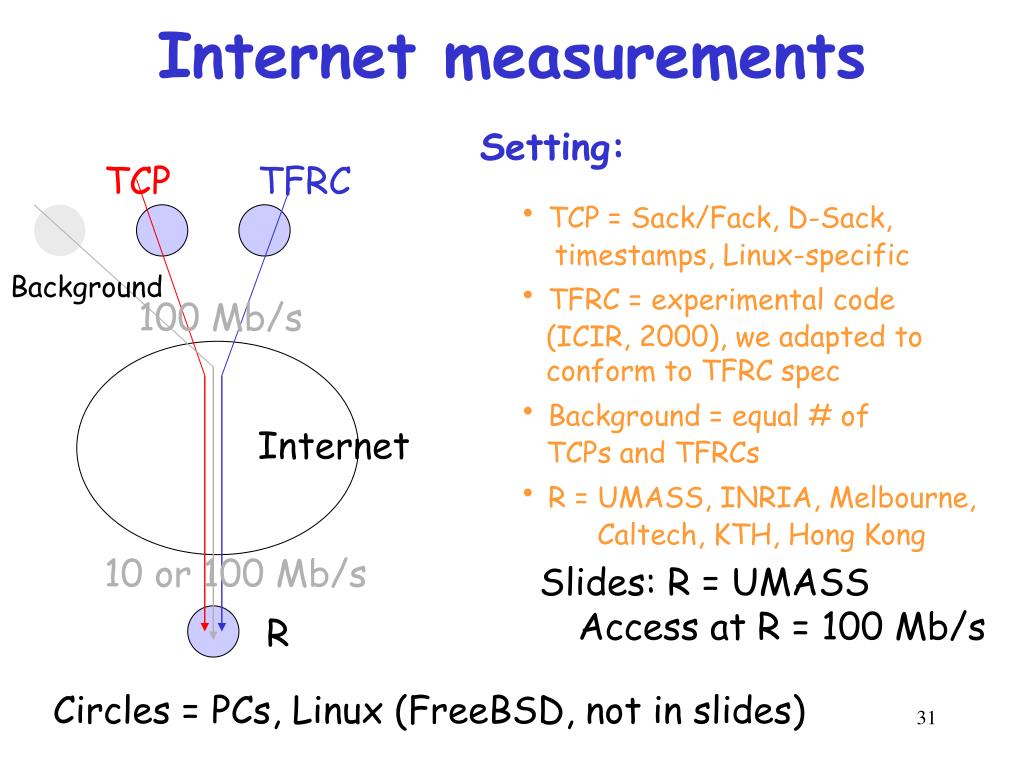 Internet measurements

TCP
TFRC
Background
100 Mb/s
Internet
10 or 100 Mb/s
R

Setting:

• TCP = Sack/Fack, D-Sack, timestamps, Linux-specific
• TFRC = experimental code (ICIR, 2000), we adapted to conform to TFRC spec
• Background = equal # of TCPs and TFRCs
• R = UMASS, INRIA, Melbourne, Caltech, KTH, Hong Kong

Slides: R = UMASS
Access at R = 100 Mb/s

Circles = PCs, Linux (FreeBSD, not in slides)

31